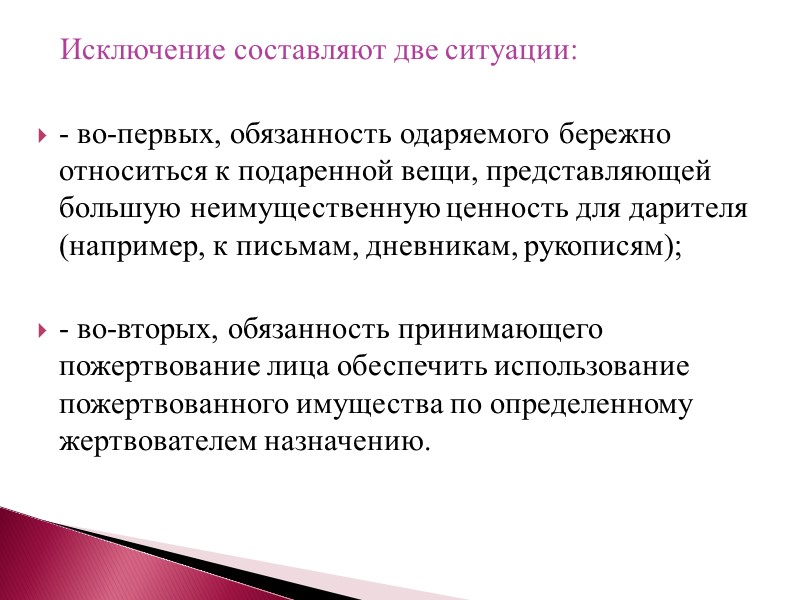 Исключение составляют две ситуации:

- во-первых, обязанность одаряемого бережно относиться к подаренной вещи, представляющей большую неимущественную ценность для дарителя (например, к письмам, дневникам, рукописям);

- во-вторых, обязанность принимающего пожертвование лица обеспечить использование пожертвованного имущества по определенному жертвователем назначению.